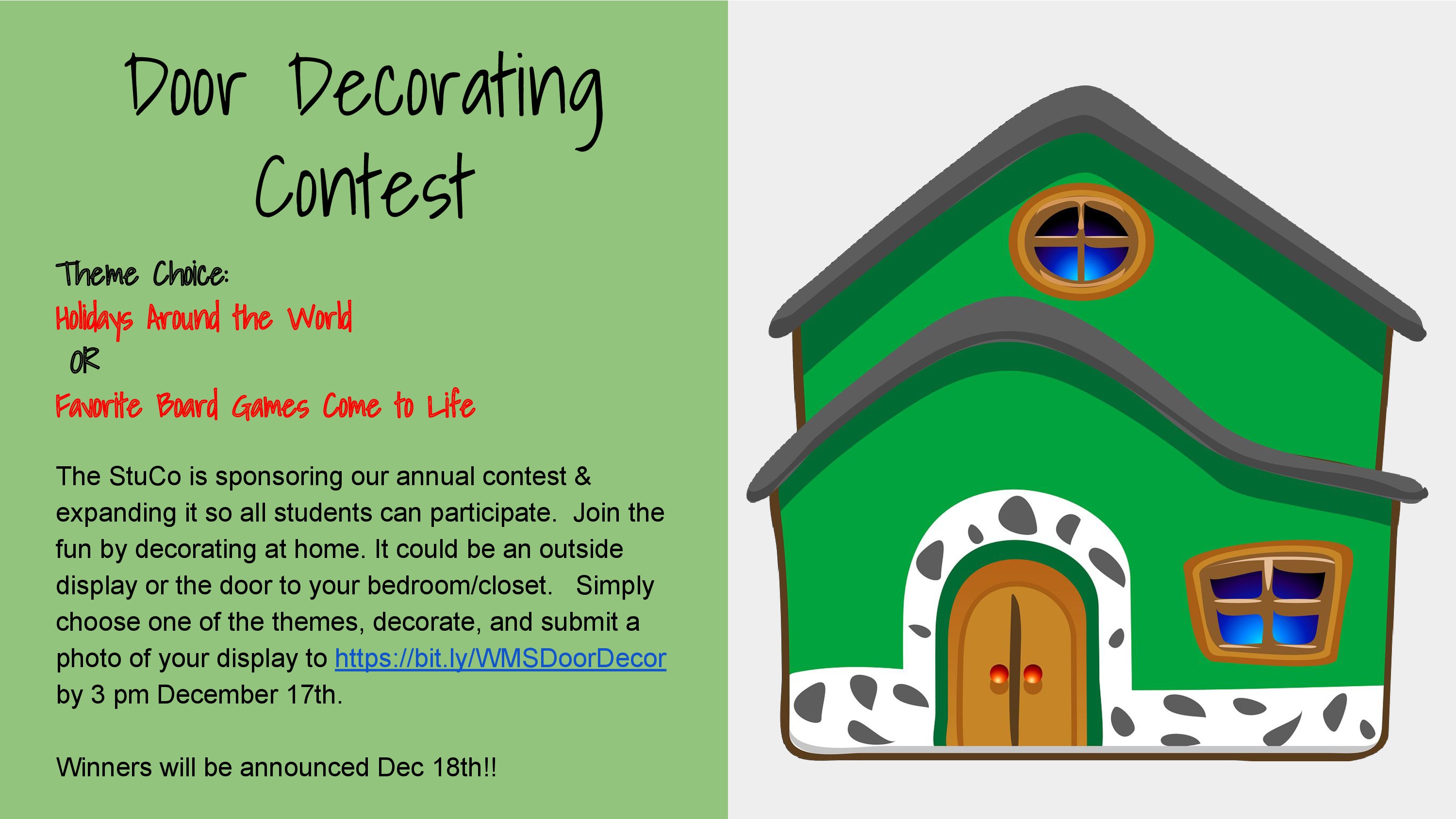 Door Decorating Contest

Theme Choice:
Holidays Around the World
OR
Favorite Board Games Come to Life

The StuCo is sponsoring our annual contest & expanding it so all students can participate. Join the fun by decorating at home. It could be an outside display or the door to your bedroom/closet. Simply choose one of the themes, decorate, and submit a photo of your display to https://bit.ly/WMSDoorDecor by 3 pm December 17th.

Winners will be announced Dec 18th!!